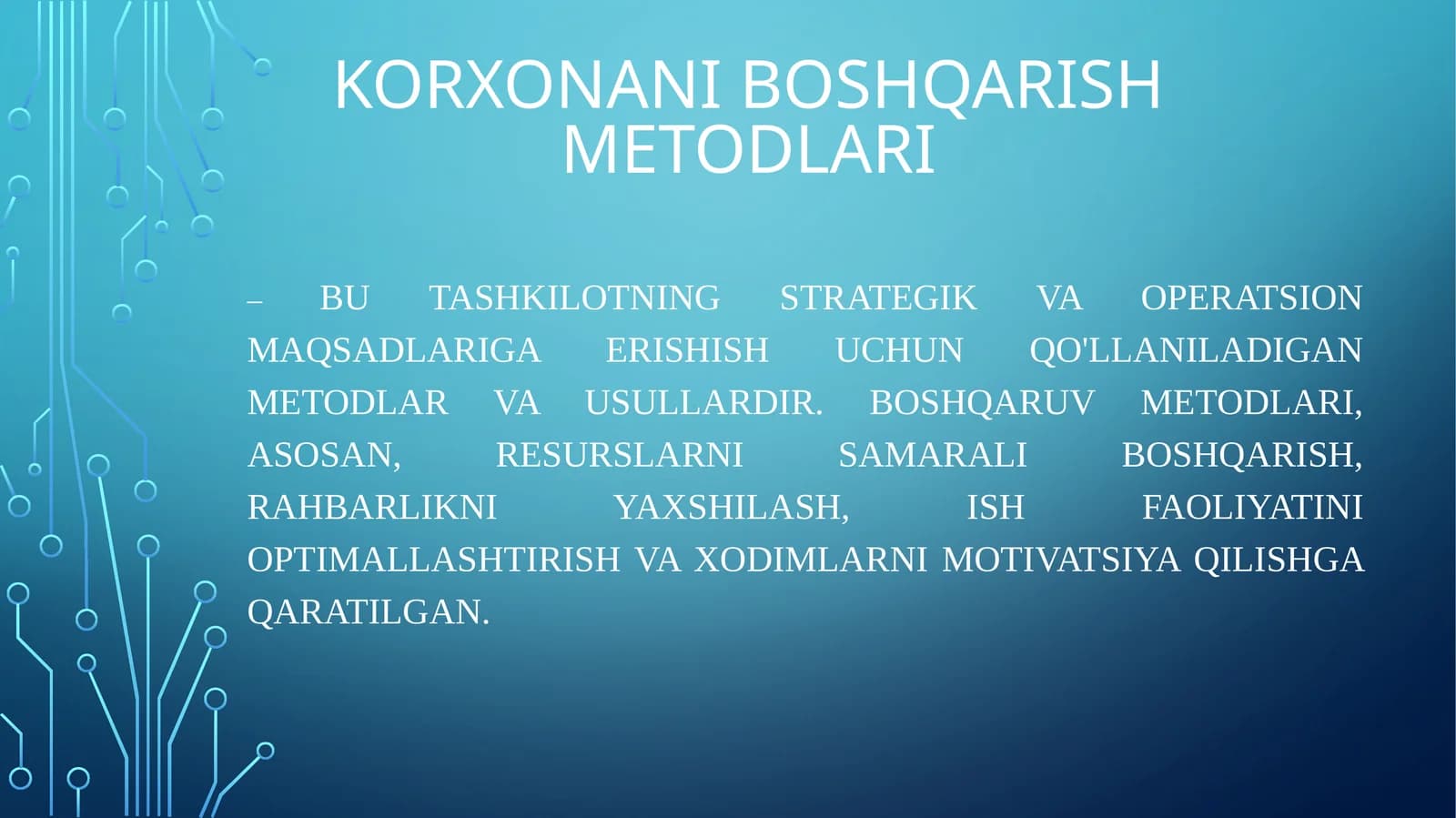 KORXONANI BOSHQARISH METODLARI

– BU TASHKILOTNING STRATEGIK VA OPERATSION MAQSADLARIGA ERISHISH UCHUN QO'LLANILADIGAN METODLAR VA USULLARDIR. BOSHQARUV METODLARI, ASOSAN, RESURSLARNI SAMARALI BOSHQARISH, RAHBARLIKNI YAXSHILASH, ISH FAOLIYATINI OPTIMALLASHTIRISH VA XODIMLARNI MOTIVATSIYA QILISHGA QARATILGAN.